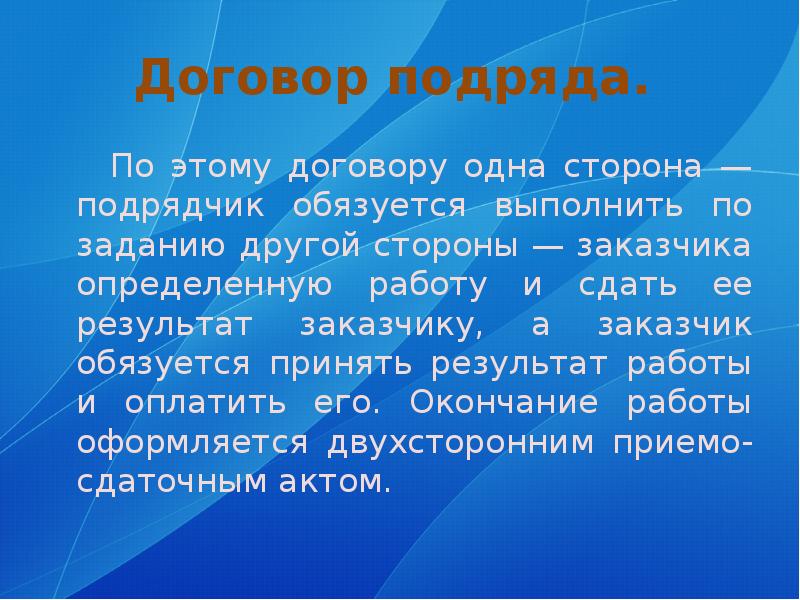 Договор подряда.

По этому договору одна сторона — подрядчик обязуется выполнить по заданию другой стороны — заказчика определенную работу и сдать ее результат заказчику, а заказчик обязуется принять результат работы и оплатить его. Окончание работы оформляется двухсторонним приемо-сдаточным актом.